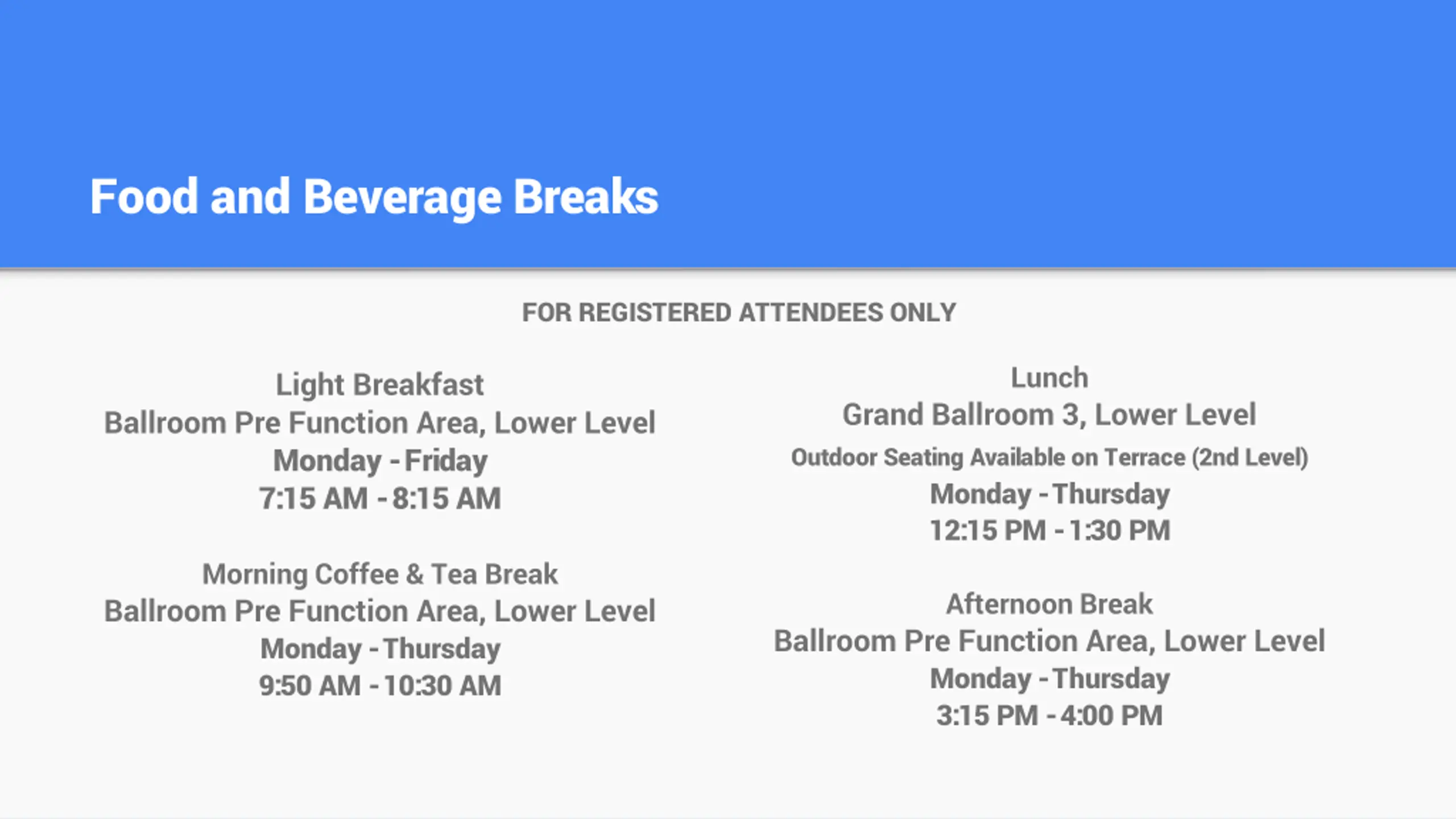 Food and Beverage Breaks

FOR REGISTERED ATTENDEES ONLY

Light Breakfast
Ballroom Pre Function Area, Lower Level
Monday - Friday
7:15 AM - 8:15 AM

Morning Coffee & Tea Break
Ballroom Pre Function Area, Lower Level
Monday - Thursday
9:50 AM - 10:30 AM

Lunch
Grand Ballroom 3, Lower Level
Outdoor Seating Available on Terrace (2nd Level)
Monday - Thursday
12:15 PM - 1:30 PM

Afternoon Break
Ballroom Pre Function Area, Lower Level
Monday - Thursday
3:15 PM - 4:00 PM